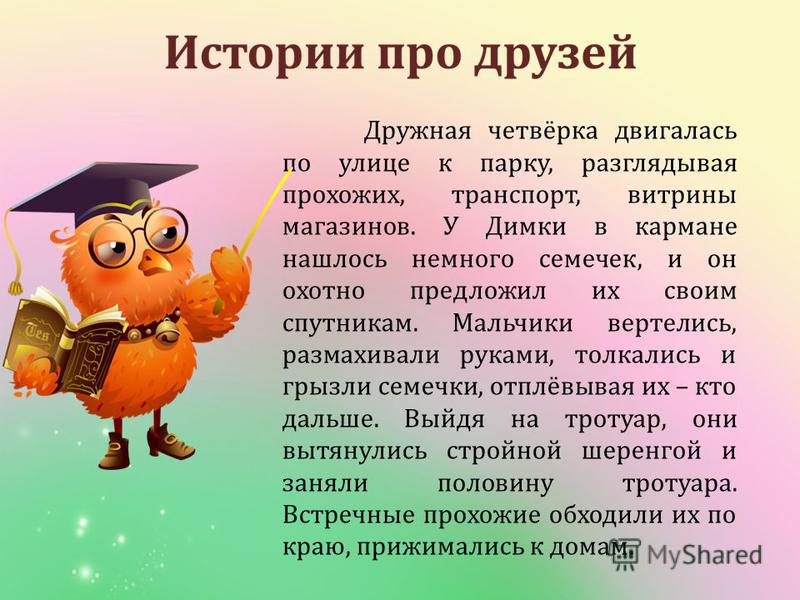 Истории про друзей

Дружная четвёрка двигалась по улице к парку, разглядывая прохожих, транспорт, витрины магазинов. У Димки в кармане нашлось немного семечек, и он охотно предложил их своим спутникам. Мальчики вертелись, размахивали руками, толкались и грызли семечки, отплёвывая их – кто дальше. Выйдя на тротуар, они вытянулись стройной шеренгой и заняли половину тротуара. Встречные прохожие обходили их по краю, прижимались к домам.

MyShared